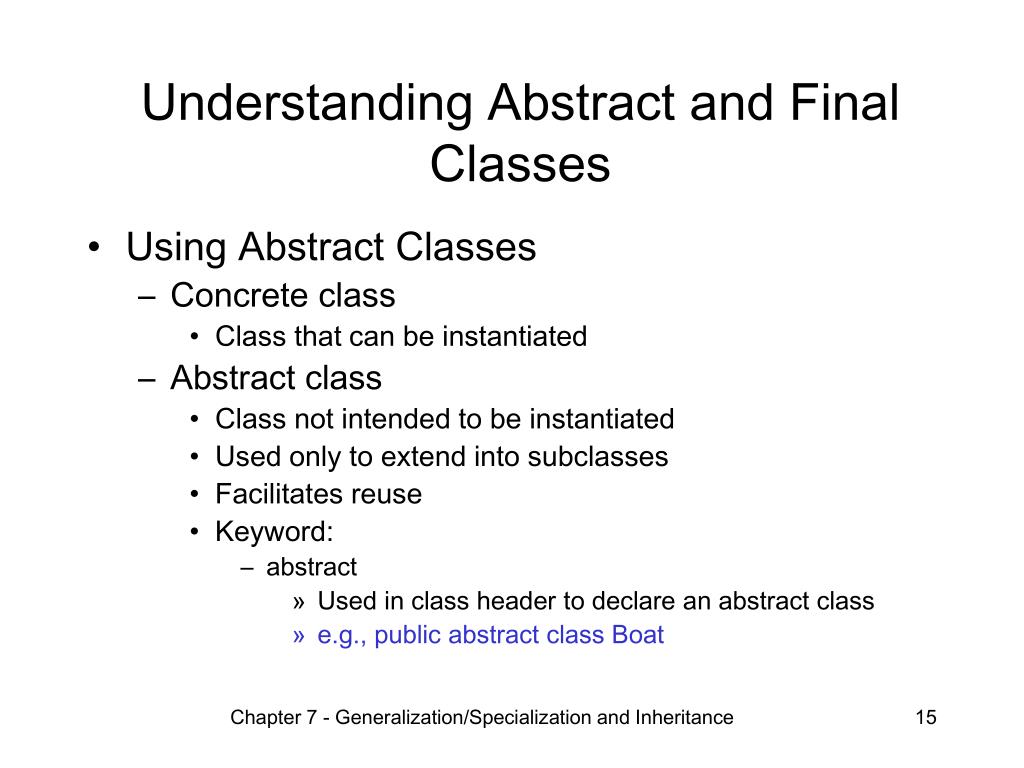 Understanding Abstract and Final Classes

• Using Abstract Classes
– Concrete class
• Class that can be instantiated
– Abstract class
• Class not intended to be instantiated
• Used only to extend into subclasses
• Facilitates reuse
• Keyword:
– abstract
» Used in class header to declare an abstract class
» e.g., public abstract class Boat

Chapter 7 - Generalization/Specialization and Inheritance

15